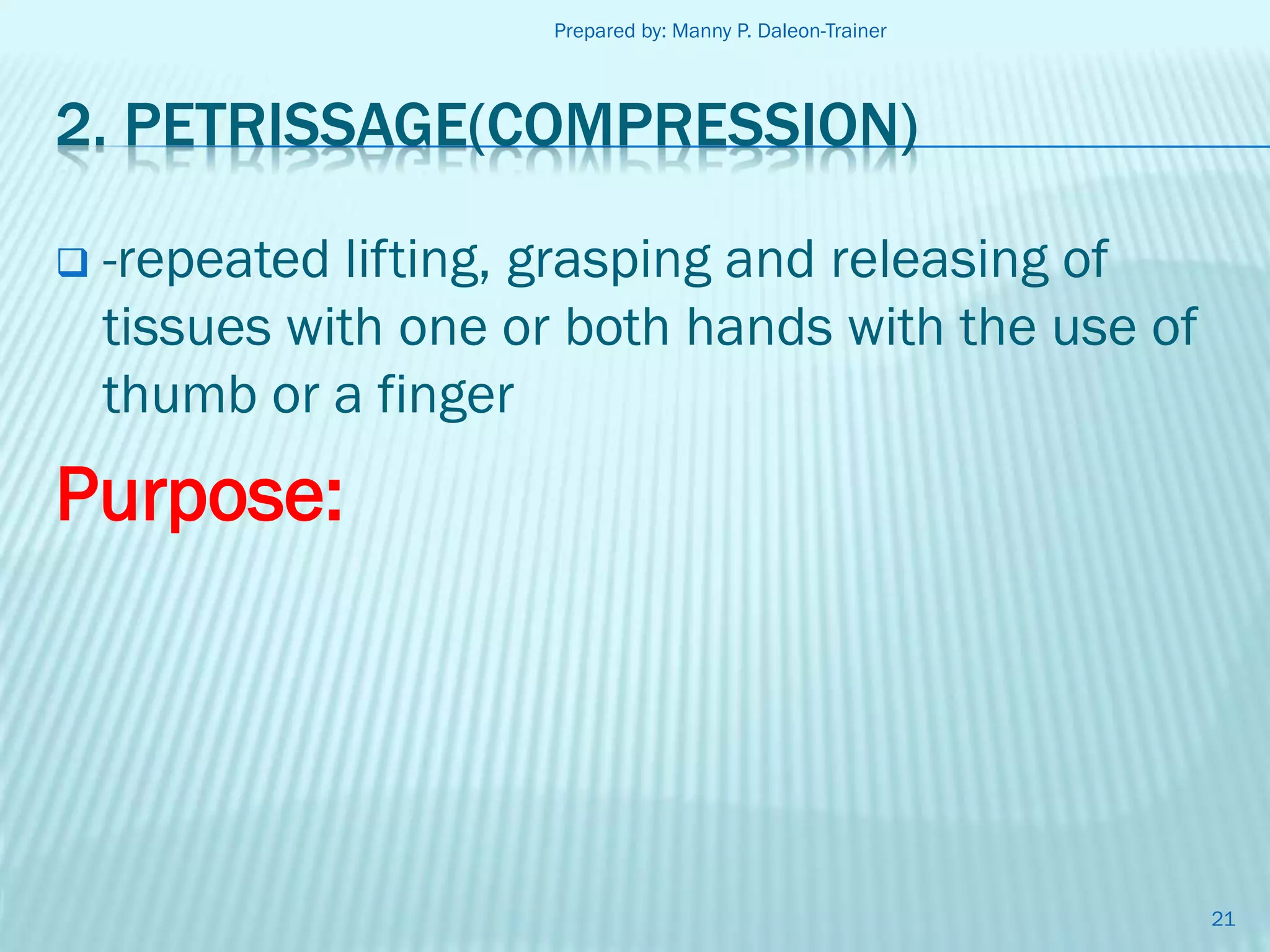 Prepared by: Manny P. Daleon-Trainer

2. PETRISSAGE(COMPRESSION)

-repeated lifting, grasping and releasing of tissues with one or both hands with the use of thumb or a finger

Purpose:

21